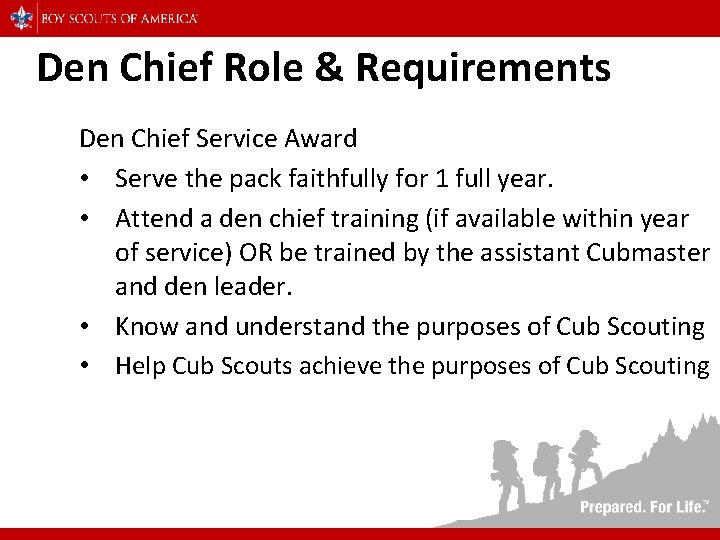 BOY SCOUTS OF AMERICA

Den Chief Role & Requirements

Den Chief Service Award

• Serve the pack faithfully for 1 full year.
• Attend a den chief training (if available within year of service) OR be trained by the assistant Cubmaster and den leader.
• Know and understand the purposes of Cub Scouting
• Help Cub Scouts achieve the purposes of Cub Scouting

Prepared. For Life.™